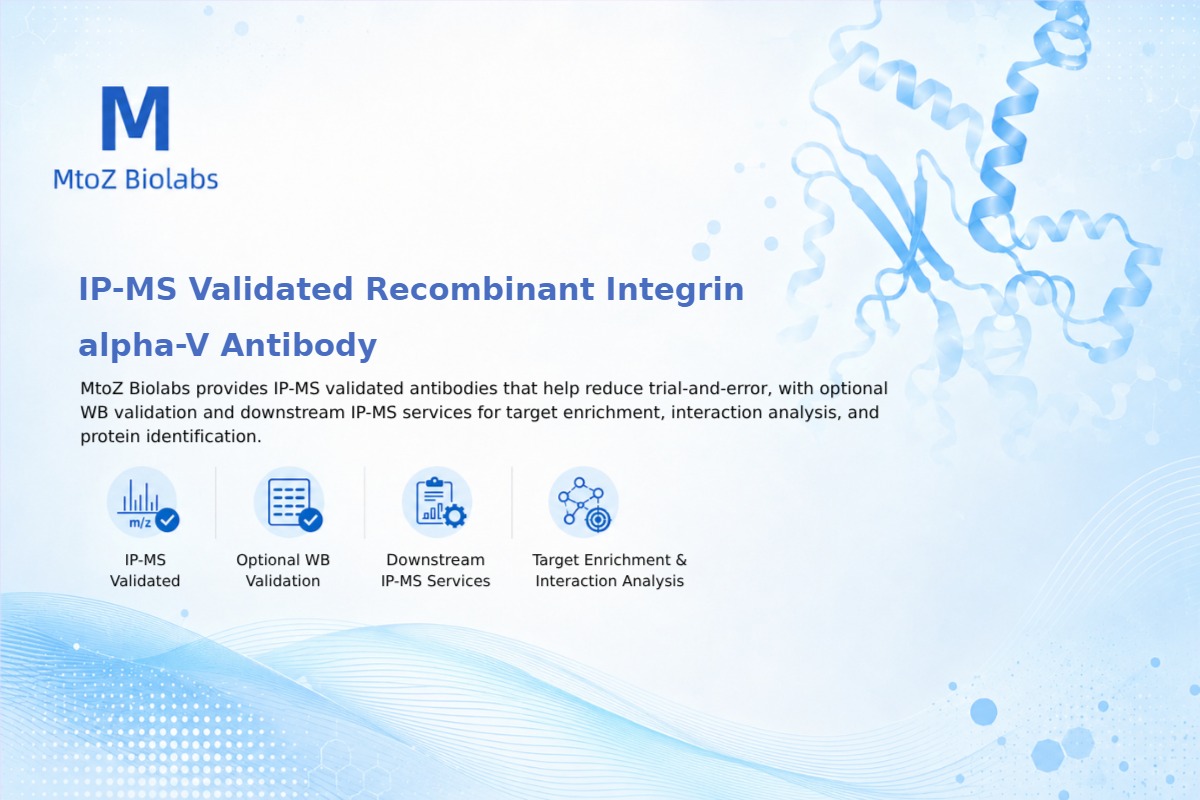 M
MtoZ Biolabs

IP-MS Validated Recombinant Integrin alpha-V Antibody

MtoZ Biolabs provides IP-MS validated antibodies that help reduce trial-and-error, with optional WB validation and downstream IP-MS services for target enrichment, interaction analysis, and protein identification.

m/z

IP-MS Validated

Optional WB Validation

Downstream IP-MS Services

Target Enrichment & Interaction Analysis